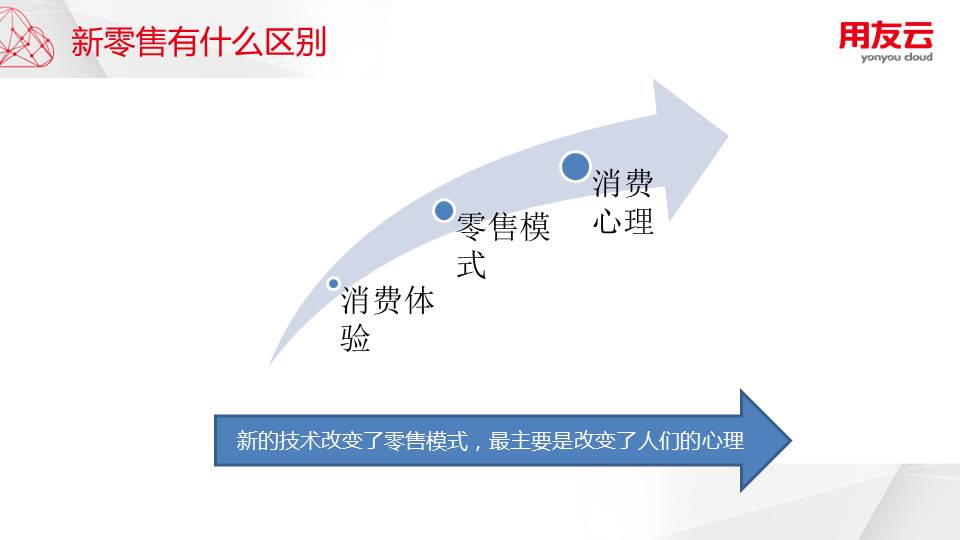 新零售有什么区别

用友云
yonyou cloud

消费体验

零售模式

消费心理

新的技术改变了零售模式，最主要是改变了人们的心理